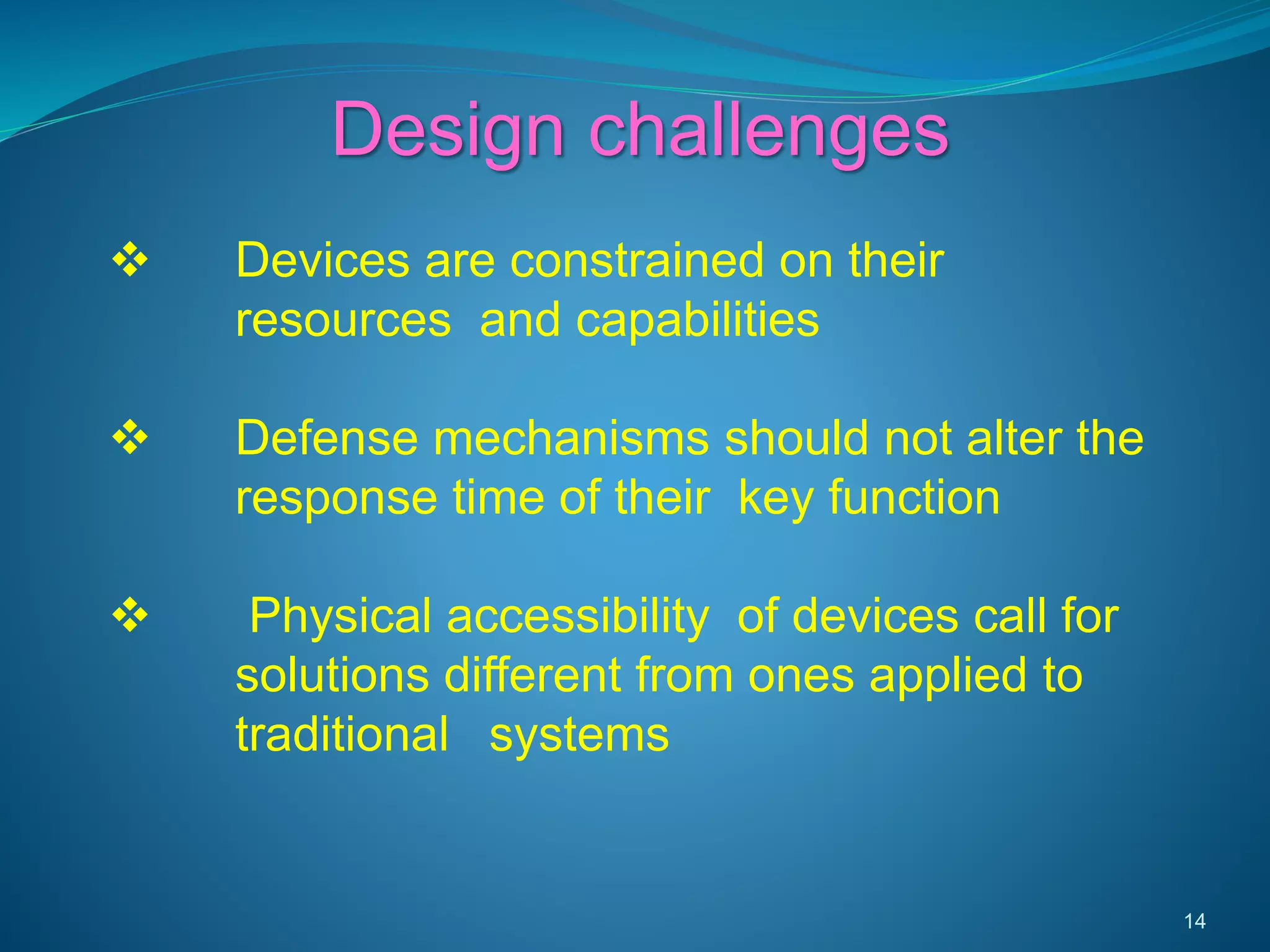 Design challenges

❖ Devices are constrained on their resources and capabilities

❖ Defense mechanisms should not alter the response time of their key function

❖ Physical accessibility of devices call for solutions different from ones applied to traditional systems

14